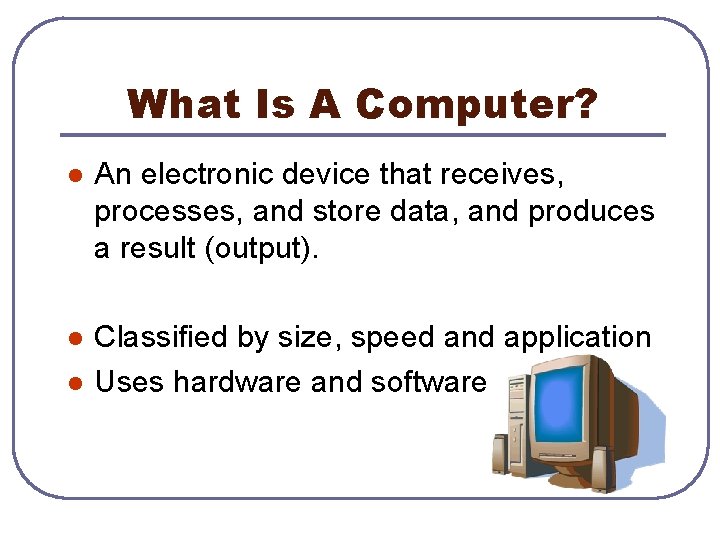 What Is A Computer?

- An electronic device that receives, processes, and store data, and produces a result (output).

- Classified by size, speed and application
- Uses hardware and software